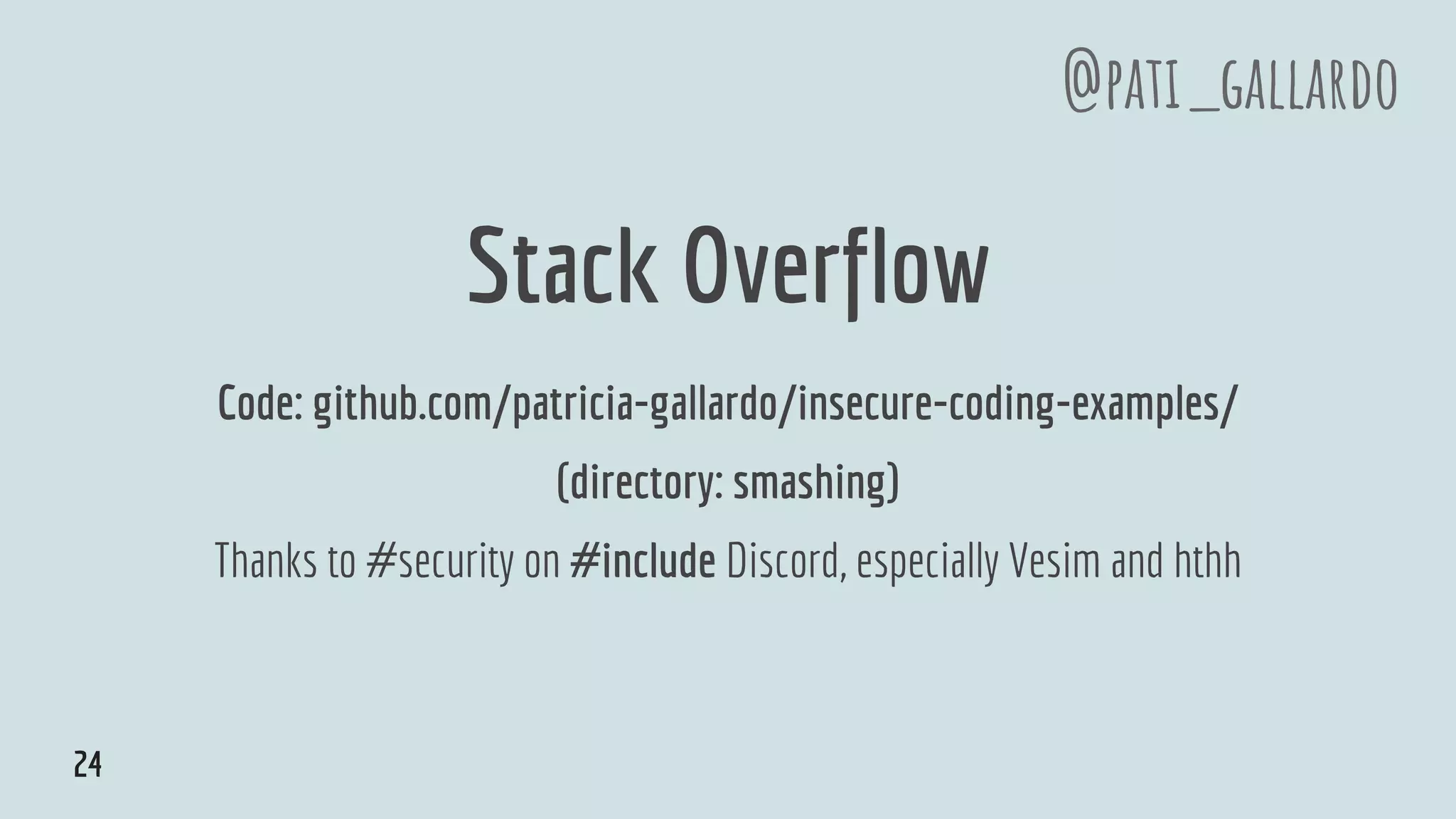 @PATI_GALLARDO

Stack Overflow

Code: github.com/patricia-gallardo/insecure-coding-examples/

(directory: smashing)

Thanks to #security on #include Discord, especially Vesim and hthh

24